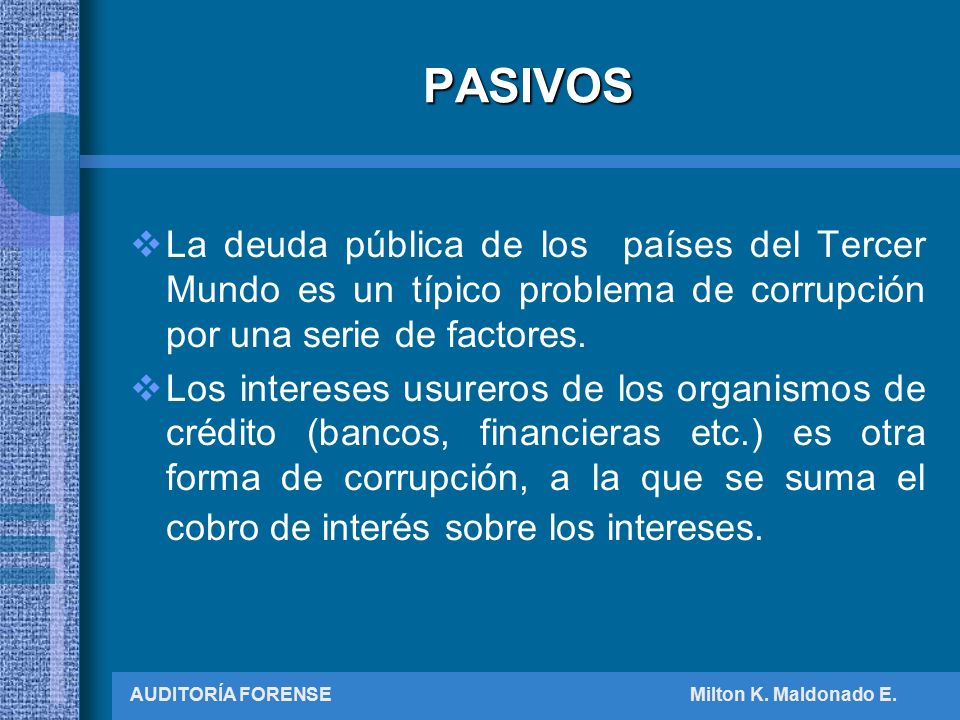 PASIVOS

❖ La deuda pública de los países del Tercer Mundo es un típico problema de corrupción por una serie de factores.

❖ Los intereses usureros de los organismos de crédito (bancos, financieras etc.) es otra forma de corrupción, a la que se suma el cobro de interés sobre los intereses.

AUDITORÍA FORENSE Milton K. Maldonado E.